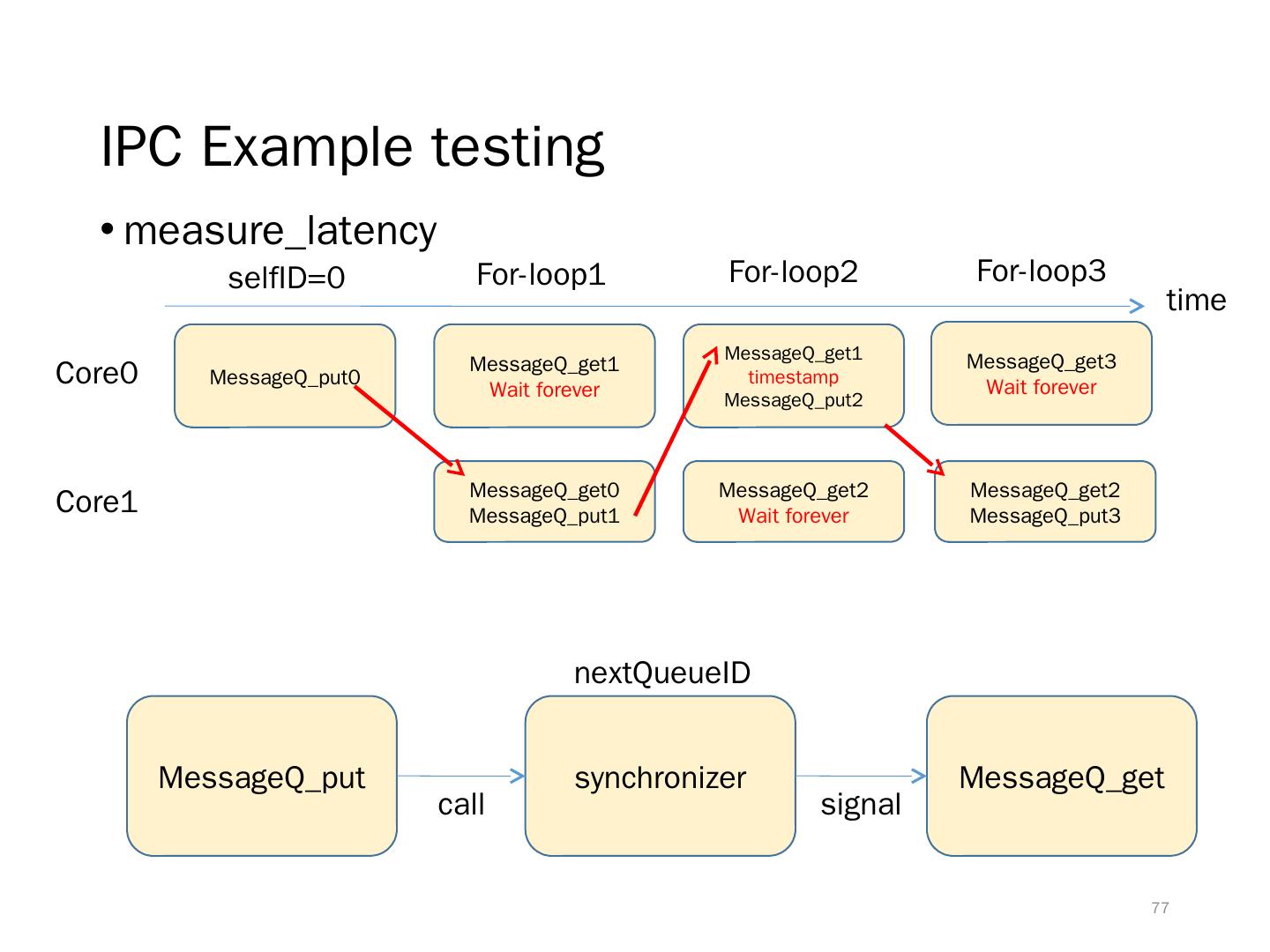 IPC Example testing

• measure_latency

selfID=0

For-loop1

For-loop2

For-loop3

time

Core0

MessageQ_put0

MessageQ_get1
Wait forever

MessageQ_get1
timestamp
MessageQ_put2

MessageQ_get3
Wait forever

Core1

MessageQ_get0
MessageQ_put1

MessageQ_get2
Wait forever

MessageQ_get2
MessageQ_put3

nextQueueID

MessageQ_put

call

synchronizer

signal

MessageQ_get

77